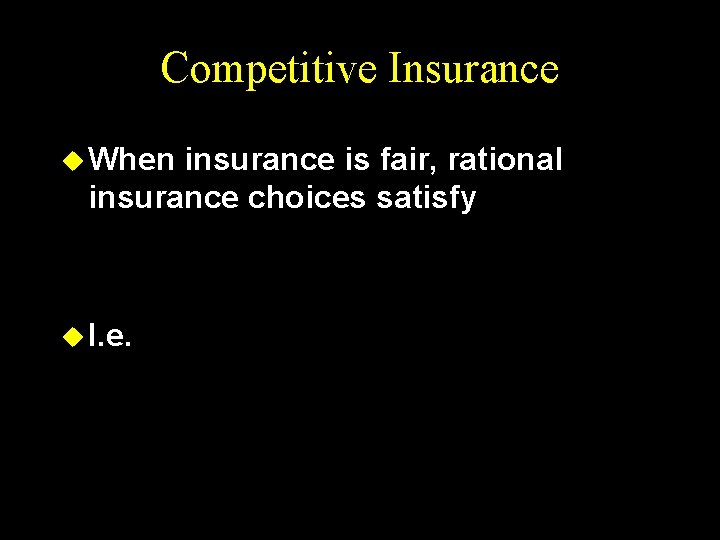 Competitive Insurance

When insurance is fair, rational insurance choices satisfy

I.e.